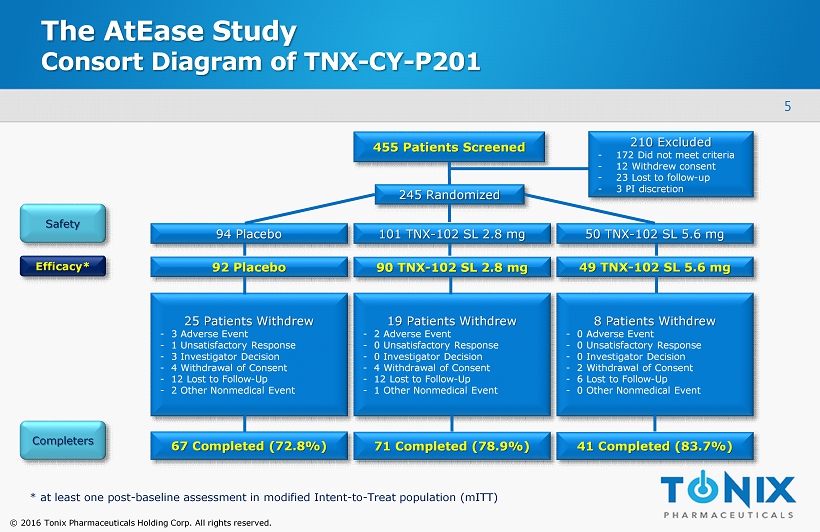 The AtEase Study
Consort Diagram of TNX-CY-P201

5

455 Patients Screened

210 Excluded
- 172 Did not meet criteria
- 12 Withdrew consent
- 23 Lost to follow-up
- 3 PI discretion

245 Randomized

Safety

94 Placebo

101 TNX-102 SL 2.8 mg

50 TNX-102 SL 5.6 mg

Efficacy*

92 Placebo

90 TNX-102 SL 2.8 mg

49 TNX-102 SL 5.6 mg

25 Patients Withdrew
- 3 Adverse Event
- 1 Unsatisfactory Response
- 3 Investigator Decision
- 4 Withdrawal of Consent
- 12 Lost to Follow-Up
- 2 Other Nonmedical Event

19 Patients Withdrew
- 2 Adverse Event
- 0 Unsatisfactory Response
- 0 Investigator Decision
- 4 Withdrawal of Consent
- 12 Lost to Follow-Up
- 1 Other Nonmedical Event

8 Patients Withdrew
- 0 Adverse Event
- 0 Unsatisfactory Response
- 0 Investigator Decision
- 2 Withdrawal of Consent
- 6 Lost to Follow-Up
- 0 Other Nonmedical Event

Completers

67 Completed (72.8%)

71 Completed (78.9%)

41 Completed (83.7%)

* at least one post-baseline assessment in modified Intent-to-Treat population (mITT)

TONIX
PHARMACEUTICALS

© 2016 Tonix Pharmaceuticals Holding Corp. All rights reserved.